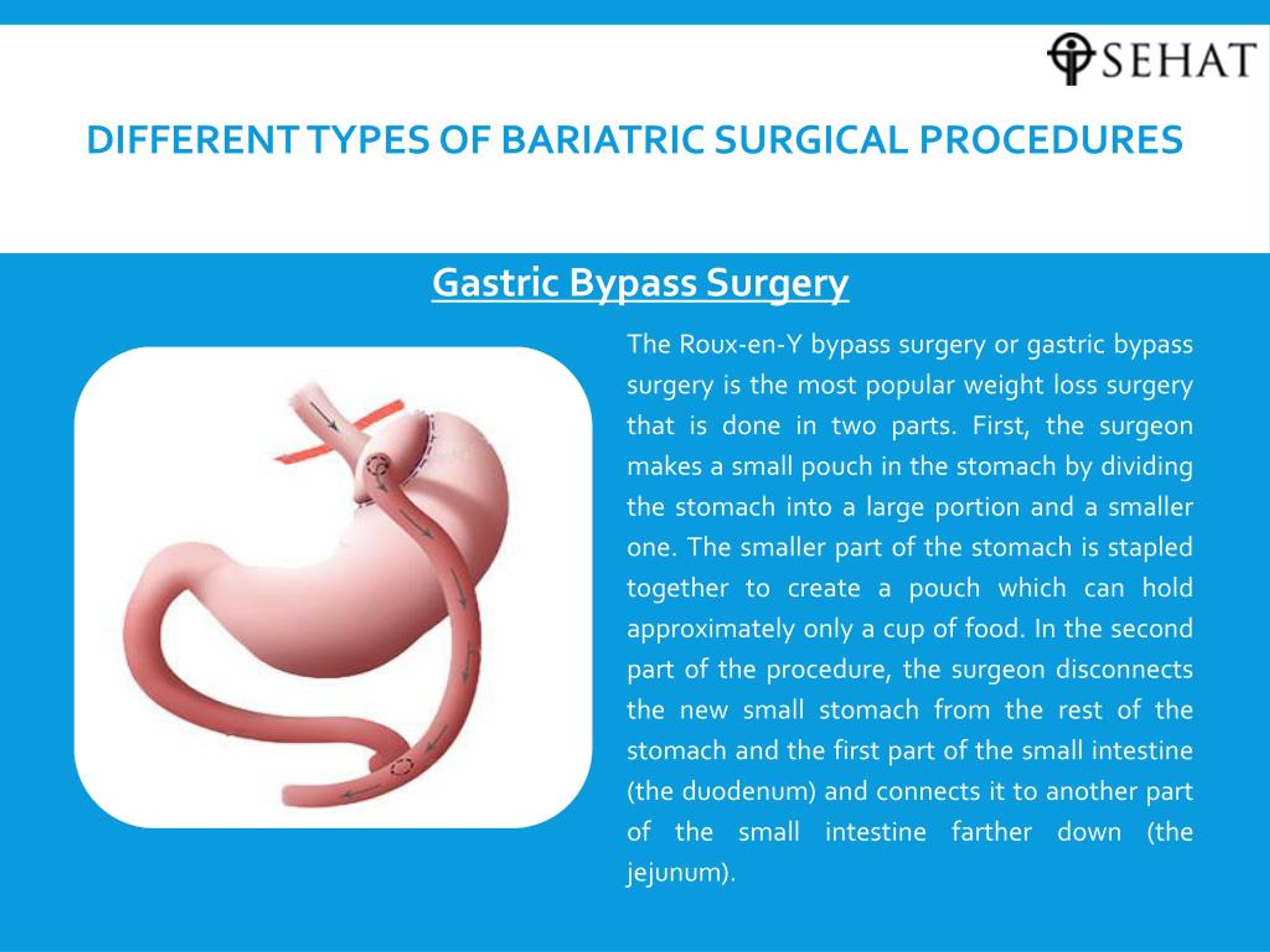 SEHAT

DIFFERENT TYPES OF BARIATRIC SURGICAL PROCEDURES

Gastric Bypass Surgery

The Roux-en-Y bypass surgery or gastric bypass surgery is the most popular weight loss surgery that is done in two parts. First, the surgeon makes a small pouch in the stomach by dividing the stomach into a large portion and a smaller one. The smaller part of the stomach is stapled together to create a pouch which can hold approximately only a cup of food. In the second part of the procedure, the surgeon disconnects the new small stomach from the rest of the stomach and the first part of the small intestine (the duodenum) and connects it to another part of the small intestine farther down (the jejunum).